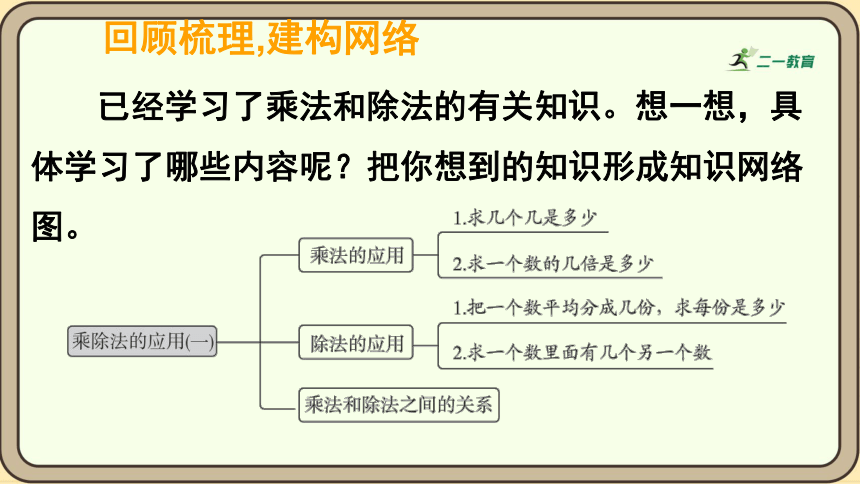 回顾梳理,建构网络

二一教育

已经学习了乘法和除法的有关知识。想一想，具体学习了哪些内容呢？把你想到的知识形成知识网络图。

乘除法的应用(一)

乘法的应用

1.求几个几是多少

2.求一个数的几倍是多少

除法的应用

1.把一个数平均分成几份，求每份是多少

2.求一个数里面有几个另一个数

乘法和除法之间的关系